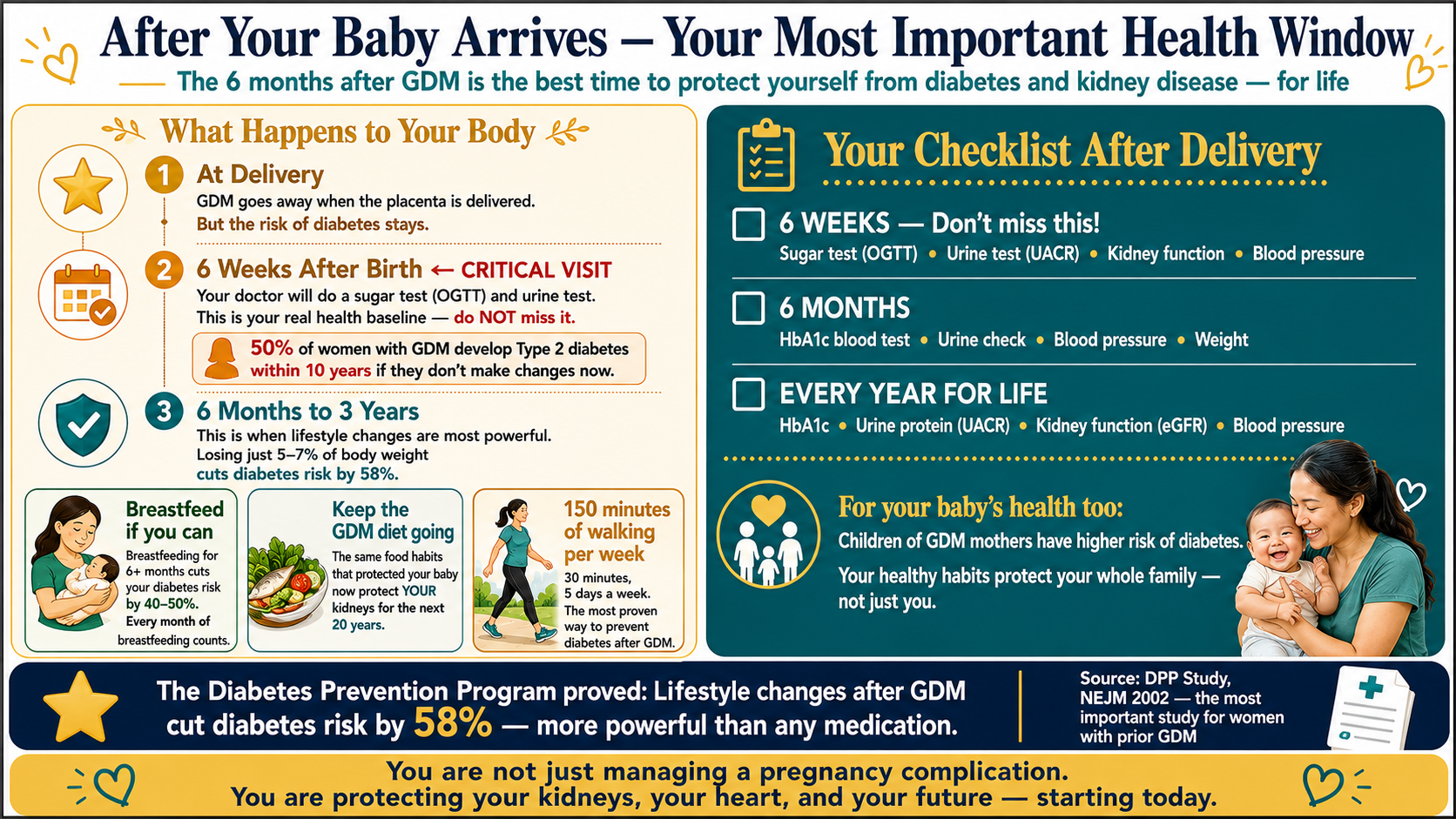 After Your Baby Arrives — Your Most Important Health Window

The 6 months after GDM is the best time to protect yourself from diabetes and kidney disease — for life

What Happens to Your Body

1 At Delivery
GDM goes away when the placenta is delivered.
But the risk of diabetes stays.

2 6 Weeks After Birth ← CRITICAL VISIT
Your doctor will do a sugar test (OGTT) and urine test.
This is your real health baseline — do NOT miss it.

50% of women with GDM develop Type 2 diabetes within 10 years if they don't make changes now.

3 6 Months to 3 Years
This is when lifestyle changes are most powerful.
Losing just 5–7% of body weight cuts diabetes risk by 58%.

Breastfeed if you can
Breastfeeding for 6+ months cuts your diabetes risk by 40–50%.
Every month of breastfeeding counts.

Keep the GDM diet going
The same food habits that protected your baby now protect YOUR kidneys for the next 20 years.

150 minutes of walking per week
30 minutes, 5 days a week.
The most proven way to prevent diabetes after GDM.

Your Checklist After Delivery

6 WEEKS — Don't miss this!
Sugar test (OGTT) • Urine test (UACR) • Kidney function • Blood pressure

6 MONTHS
HbA1c blood test • Urine check • Blood pressure • Weight

EVERY YEAR FOR LIFE
HbA1c • Urine protein (UACR) • Kidney function (eGFR) • Blood pressure

For your baby's health too:
Children of GDM mothers have higher risk of diabetes.
Your healthy habits protect your whole family — not just you.

The Diabetes Prevention Program proved: Lifestyle changes after GDM cut diabetes risk by 58% — more powerful than any medication.

Source: DPP Study, NEJM 2002 — the most important study for women with prior GDM

You are not just managing a pregnancy complication.
You are protecting your kidneys, your heart, and your future — starting today.